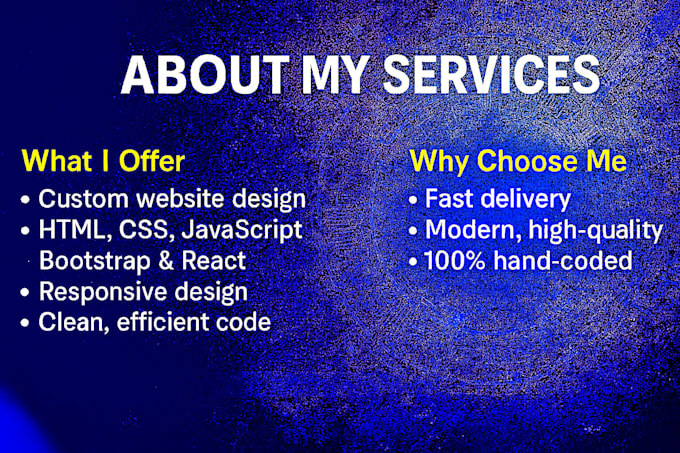 ABOUT MY SERVICES

What I Offer
• Custom website design
• HTML, CSS, JavaScript
Bootstrap & React
• Responsive design
• Clean, efficient code

Why Choose Me
• Fast delivery
• Modern, high-quality
• 100% hand-coded